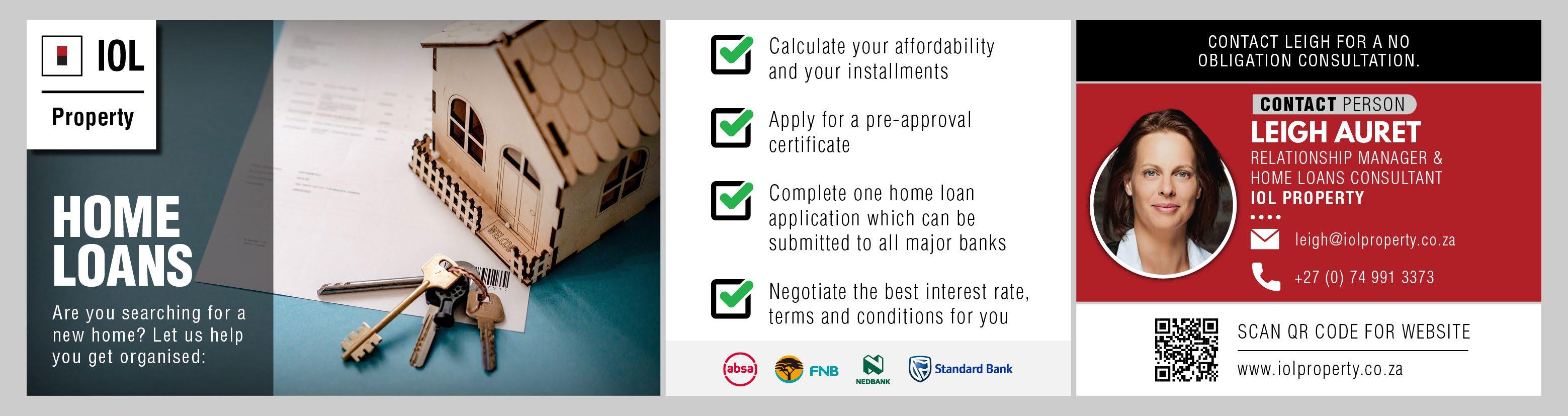 IOL

Property

HOME LOANS

Are you searching for a new home? Let us help you get organised:

WELCO

Calculate your affordability and your installments

Apply for a pre-approval certificate

Complete one home loan application which can be submitted to all major banks

Negotiate the best interest rate, terms and conditions for you

absa FNB NEDBANK Standard Bank

CONTACT LEIGH FOR A NO OBLIGATION CONSULTATION.

CONTACT PERSON

LEIGH AURET

RELATIONSHIP MANAGER & HOME LOANS CONSULTANT

IOL PROPERTY

leigh@iolproperty.co.za

+27 (0) 74 991 3373

SCAN QR CODE FOR WEBSITE

www.iolproperty.co.za